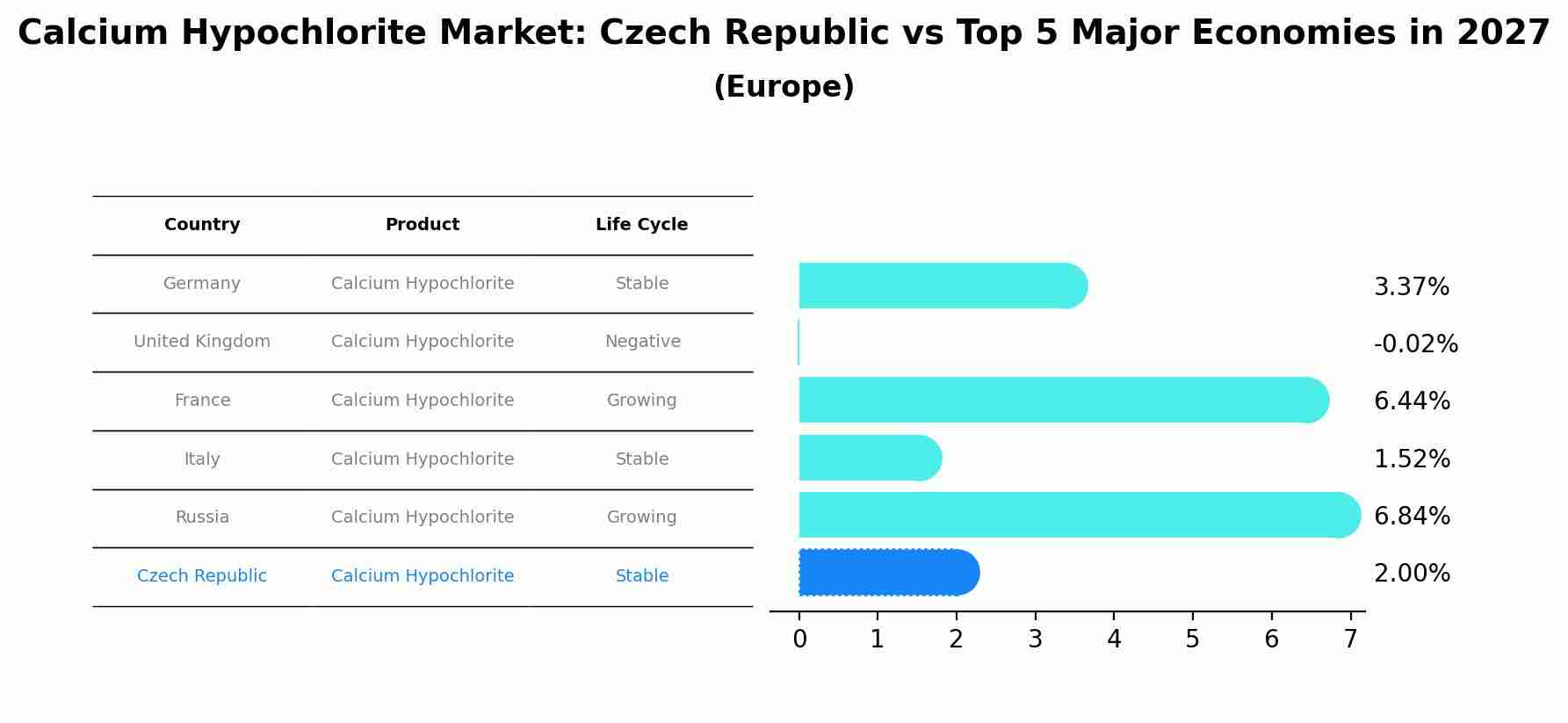 Calcium Hypochlorite Market: Czech Republic vs Top 5 Major Economies in 2027
(Europe)

| Country | Product | Life Cycle |
|---|---|---|
| Germany | Calcium Hypochlorite | Stable |
| United Kingdom | Calcium Hypochlorite | Negative |
| France | Calcium Hypochlorite | Growing |
| Italy | Calcium Hypochlorite | Stable |
| Russia | Calcium Hypochlorite | Growing |
| Czech Republic | Calcium Hypochlorite | Stable |

3.37%
-0.02%
6.44%
1.52%
6.84%
2.00%

0 1 2 3 4 5 6 7